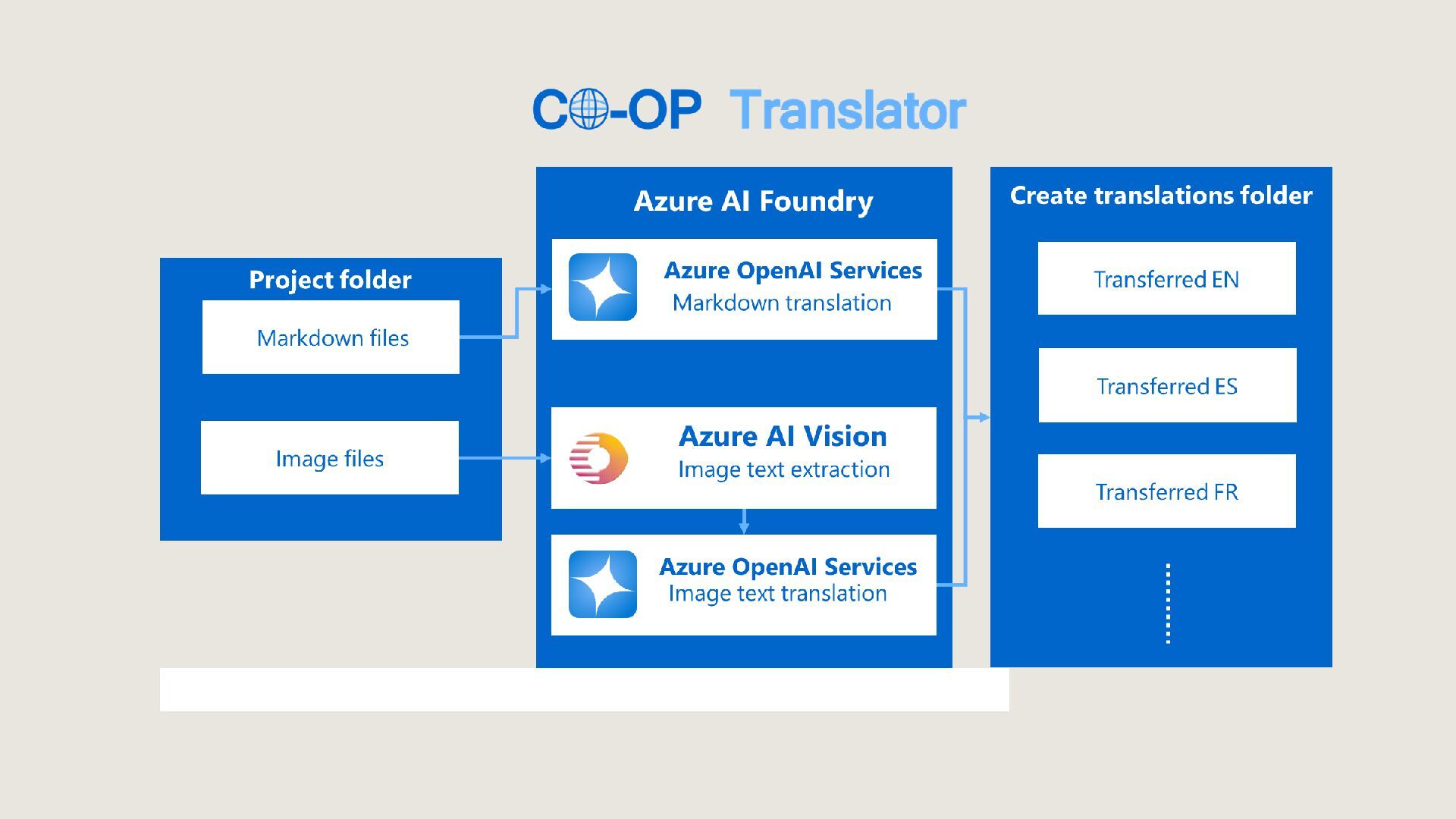 CO-OP Translator

Project folder

Markdown files

Image files

Azure AI Foundry

Azure OpenAI Services
Markdown translation

Azure AI Vision
Image text extraction

Azure OpenAI Services
Image text translation

Create translations folder

Transferred EN

Transferred ES

Transferred FR